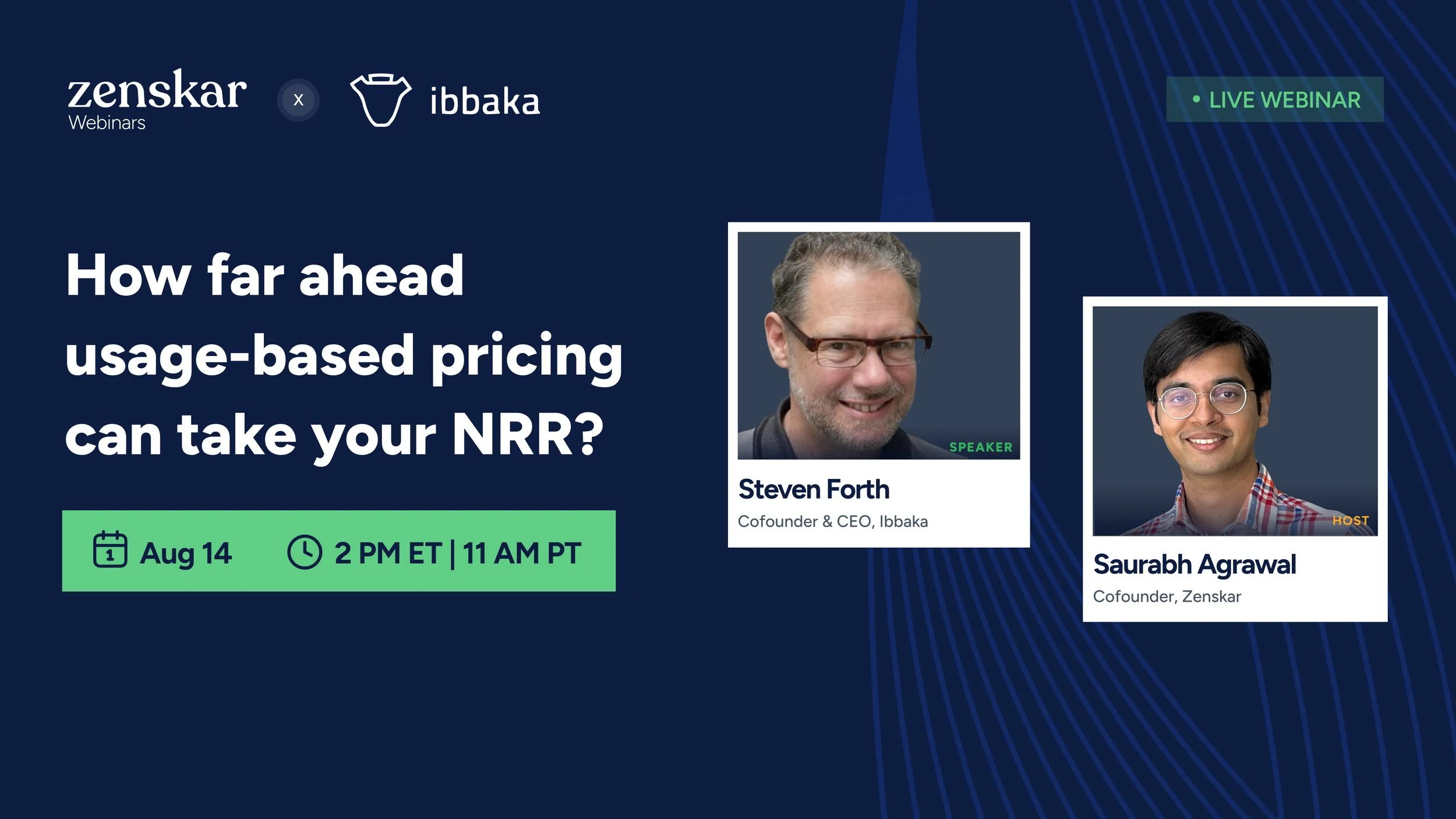 zenskar
Webinars

x

ibbaka

• LIVE WEBINAR

How far ahead usage-based pricing can take your NRR?

1 Aug 14    2 PM ET | 11 AM PT

SPEAKER

Steven Forth

Cofounder & CEO, Ibbaka

HOST

Saurabh Agrawal

Cofounder, Zenskar